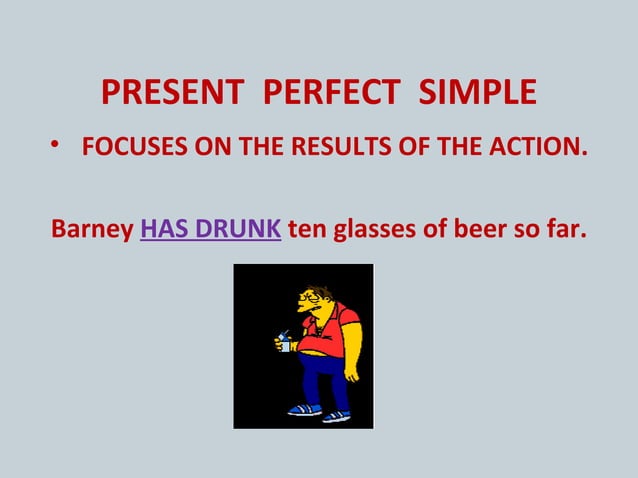 PRESENT PERFECT SIMPLE

• FOCUSES ON THE RESULTS OF THE ACTION.

Barney HAS DRUNK ten glasses of beer so far.